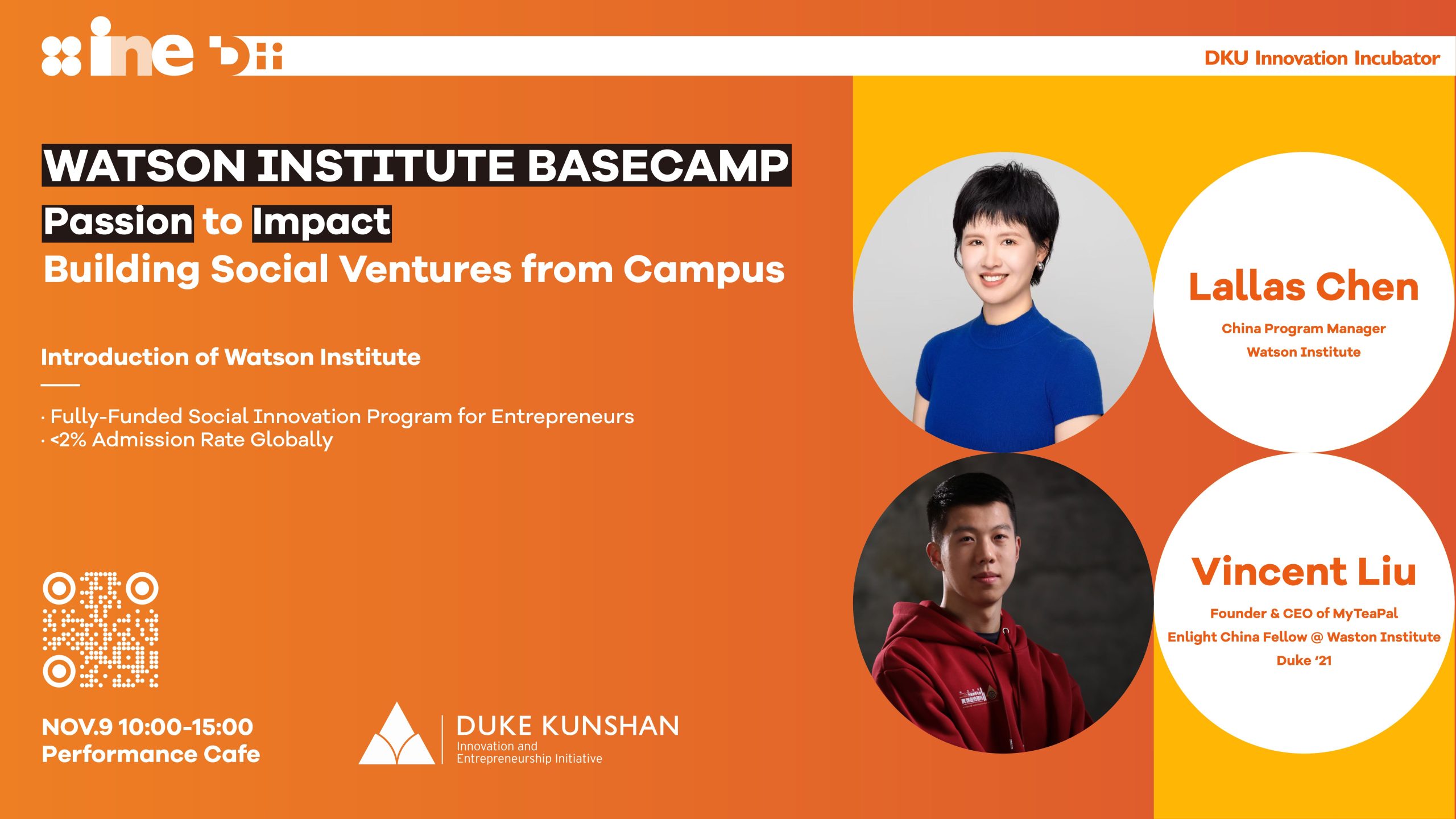 ine

DKU Innovation Incubator

WATSON INSTITUTE BASECAMP

Passion to Impact

Building Social Ventures from Campus

Introduction of Watson Institute

· Fully-Funded Social Innovation Program for Entrepreneurs
· <2% Admission Rate Globally

NOV.9 10:00-15:00
Performance Cafe

DUKE KUNSHAN
Innovation and Entrepreneurship Initiative

Lallas Chen

China Program Manager
Watson Institute

Vincent Liu

Founder & CEO of MyTeaPal
Enlight China Fellow @ Waston Institute
Duke '21